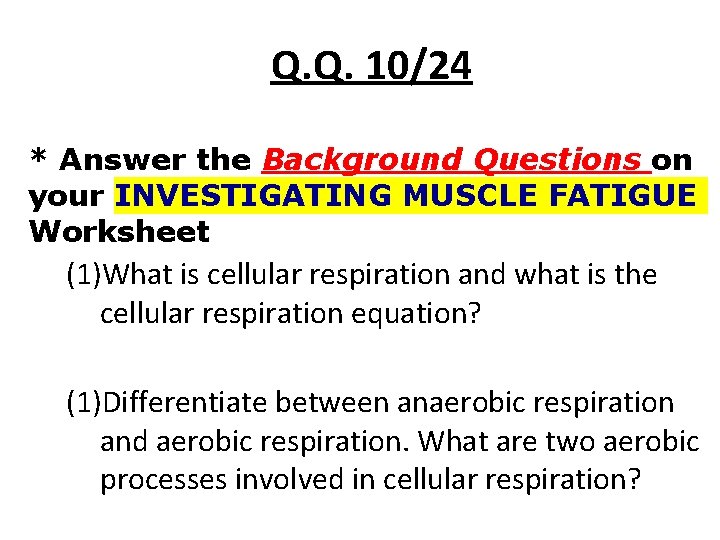 Q.Q. 10/24

* Answer the Background Questions on your INVESTIGATING MUSCLE FATIGUE Worksheet

(1)What is cellular respiration and what is the cellular respiration equation?

(1)Differentiate between anaerobic respiration and aerobic respiration. What are two aerobic processes involved in cellular respiration?